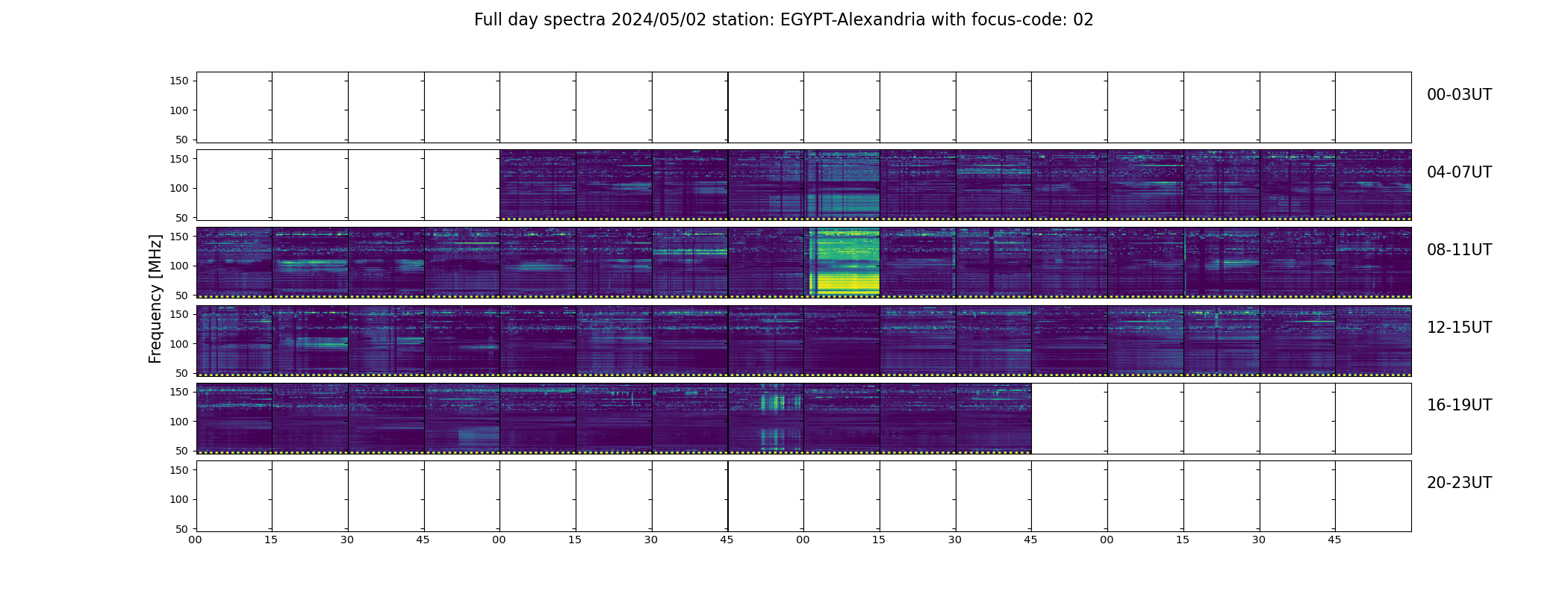 Full day spectra 2024/05/02 station: EGYPT-Alexandria with focus-code: 02

Frequency [MHz]

150
100
50
00-03UT

150
100
50
04-07UT

150
100
50
08-11UT

150
100
50
12-15UT

150
100
50
16-19UT

150
100
50
20-23UT

00 15 30 45 00 15 30 45 00 15 30 45 00 15 30 45